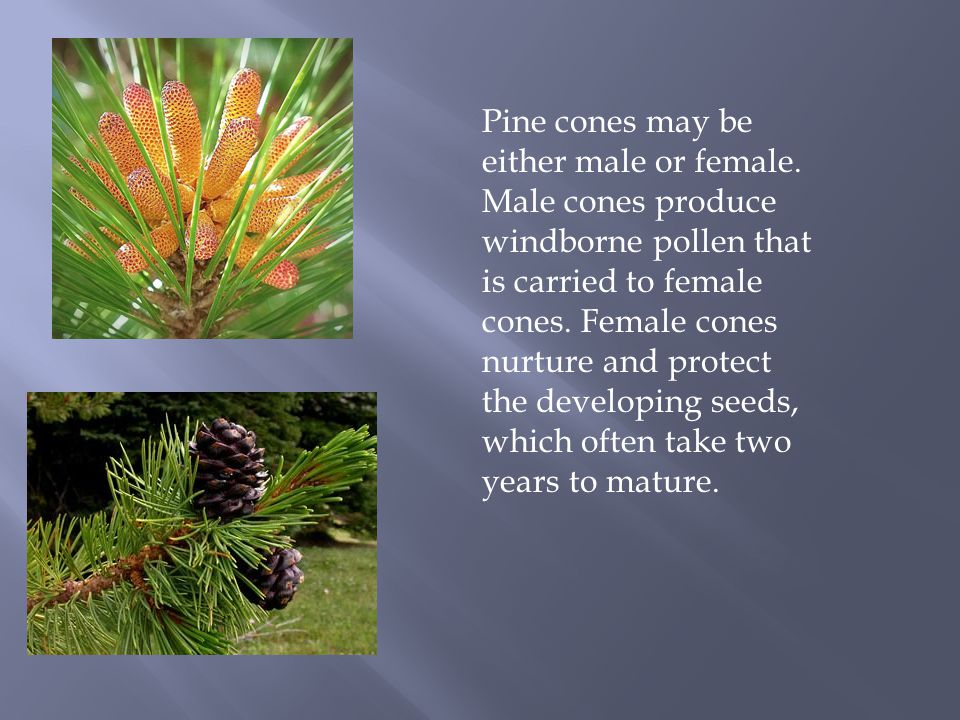 Pine cones may be either male or female. Male cones produce windborne pollen that is carried to female cones. Female cones nurture and protect the developing seeds, which often take two years to mature.